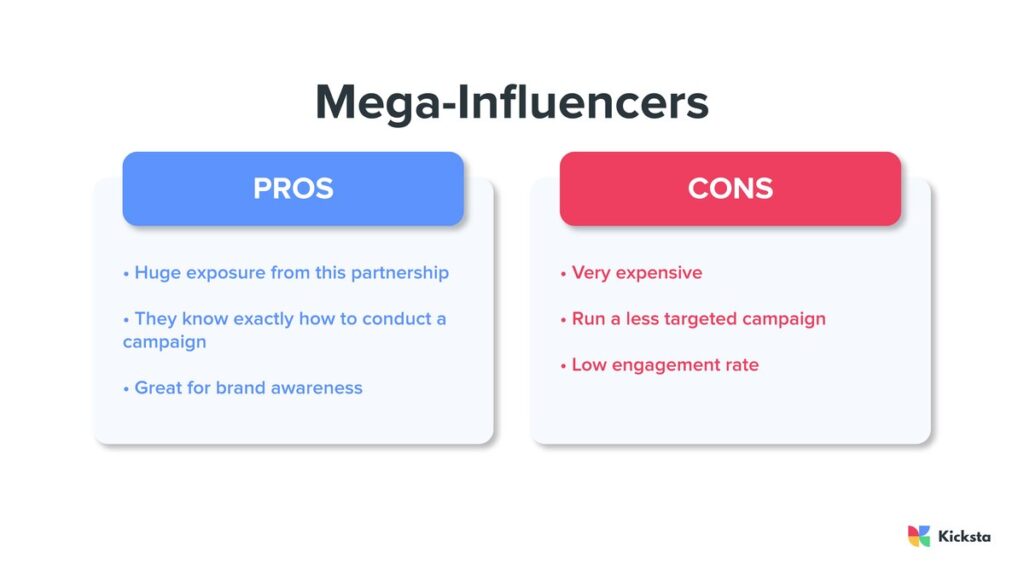 Mega-Influencers

PROS

• Huge exposure from this partnership

• They know exactly how to conduct a campaign

• Great for brand awareness

CONS

• Very expensive

• Run a less targeted campaign

• Low engagement rate

Kicksta